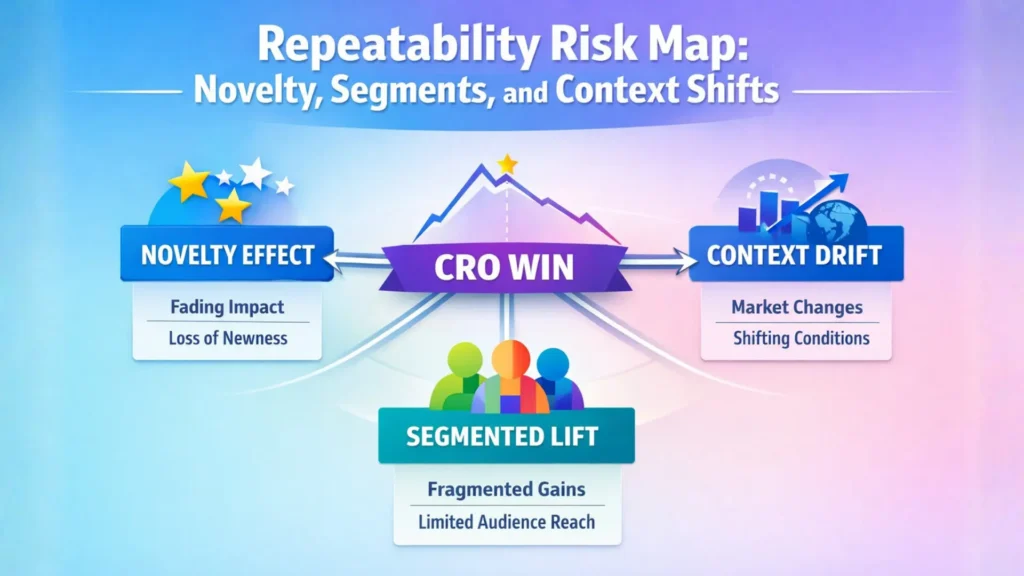 Repeatability Risk Map:
Novelty, Segments, and Context Shifts

NOVELTY EFFECT
Fading Impact
Loss of Newness

CRO WIN

CONTEXT DRIFT
Market Changes
Shifting Conditions

SEGMENTED LIFT
Fragmented Gains
Limited Audience Reach